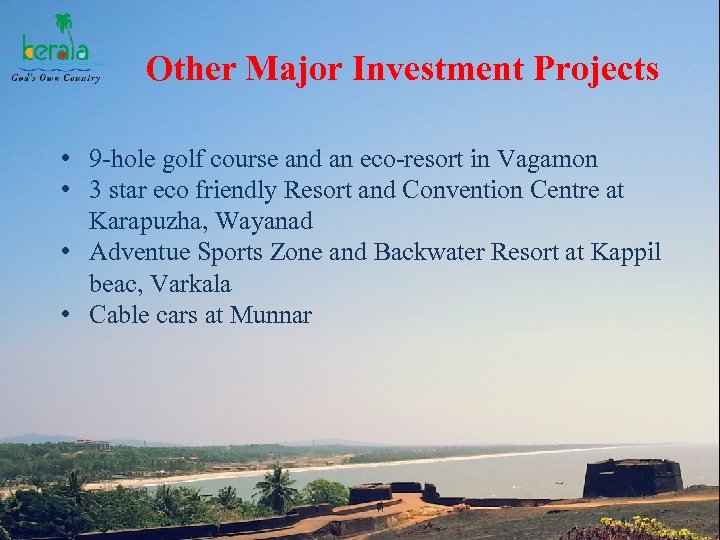 kerala
God's Own Country

Other Major Investment Projects

• 9-hole golf course and an eco-resort in Vagamon
• 3 star eco friendly Resort and Convention Centre at Karapuzha, Wayanad
• Adventue Sports Zone and Backwater Resort at Kappil beac, Varkala
• Cable cars at Munnar